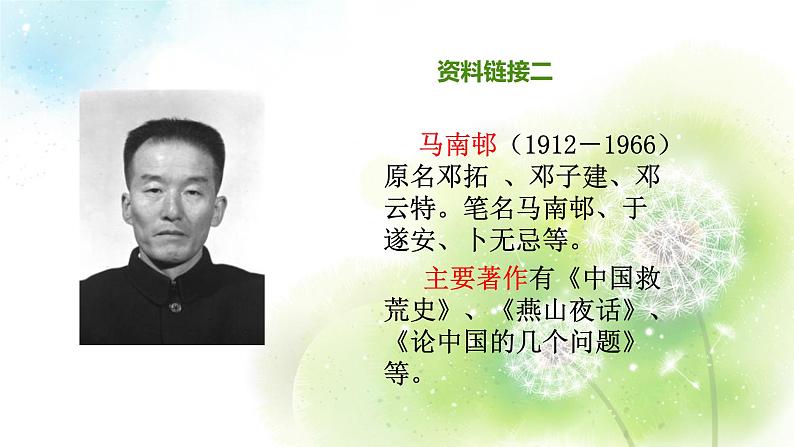 资料链接二

马南邨（1912－1966）原名邓拓 、邓子建、邓云特。笔名马南邨、于遂安、卜无忌等。

主要著作有《中国救荒史》、《燕山夜话》、《论中国的几个问题》等。